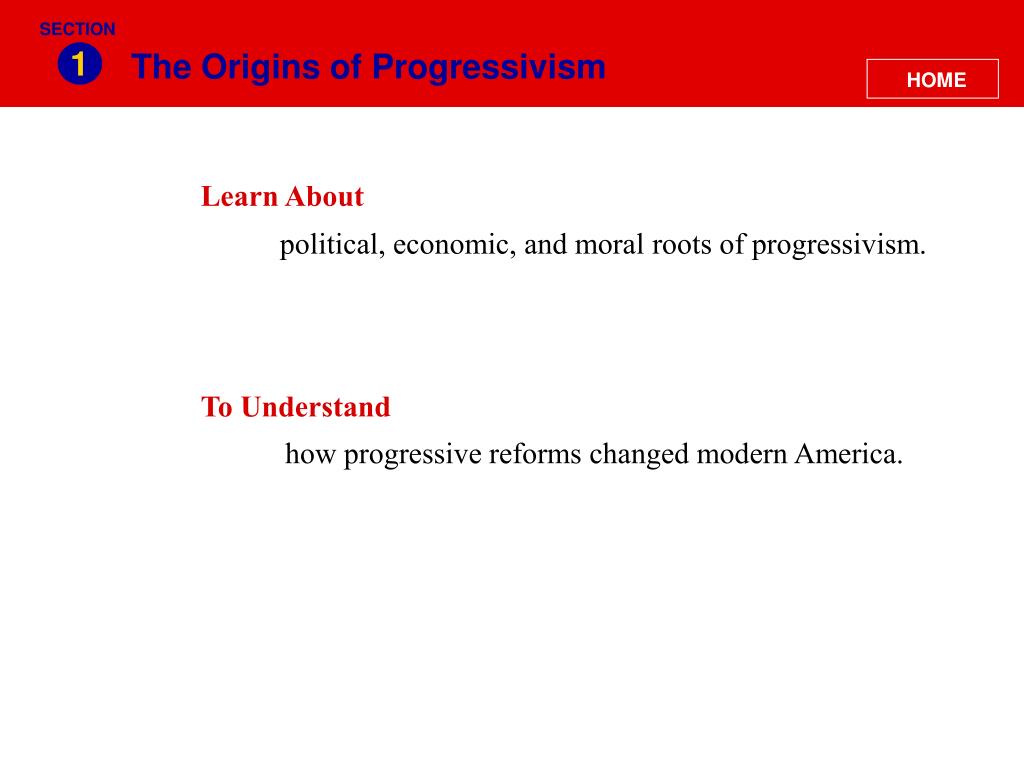 SECTION
1
The Origins of Progressivism

HOME

Learn About

political, economic, and moral roots of progressivism.

To Understand

how progressive reforms changed modern America.